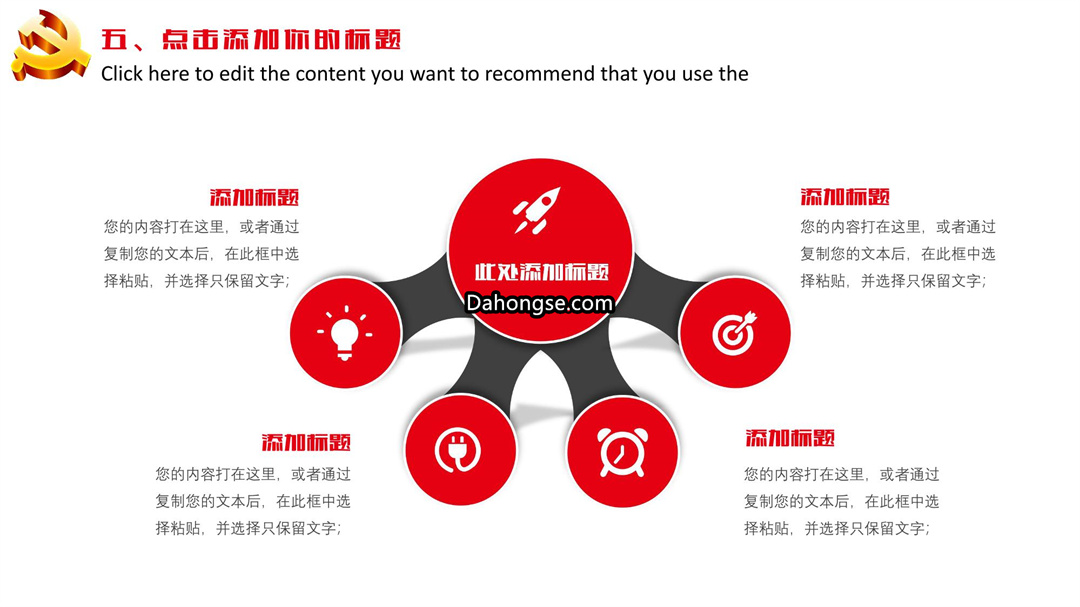 五、点击添加你的标题
Click here to edit the content you want to recommend that you use the

添加标题
您的内容打在这里，或者通过复制您的文本后，在此框中选择粘贴，并选择只保留文字;

此处添加标题
Dahongse.com

添加标题
您的内容打在这里，或者通过复制您的文本后，在此框中选择粘贴，并选择只保留文字;

添加标题
您的内容打在这里，或者通过复制您的文本后，在此框中选择粘贴，并选择只保留文字;

添加标题
您的内容打在这里，或者通过复制您的文本后，在此框中选择粘贴，并选择只保留文字;